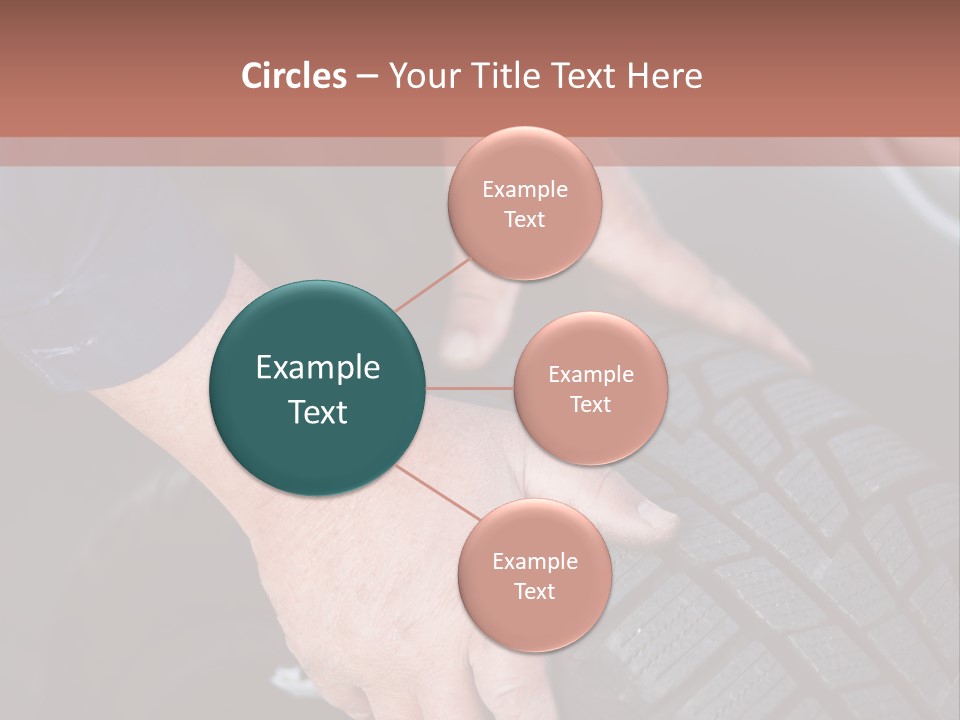 Circles – Your Title Text Here

Example Text

Example Text

Example Text

Example Text